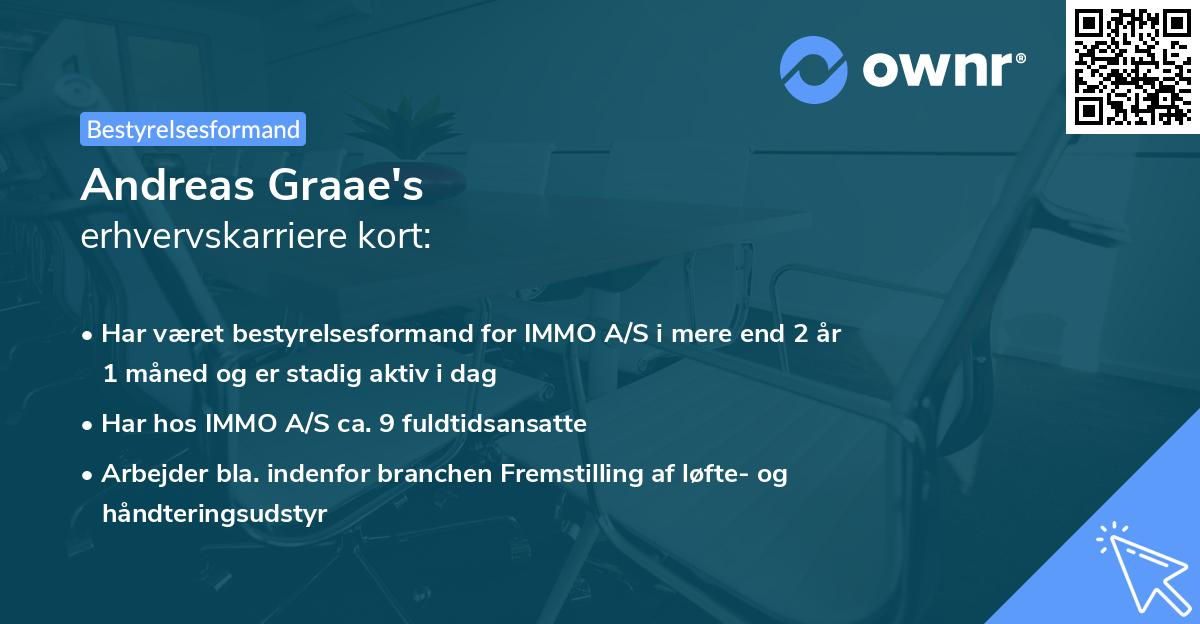 ownr®

Bestyrelsesformand

Andreas Graae's
erhvervskarriere kort:

• Har været bestyrelsesformand for IMMO A/S i mere end 2 år 1 måned og er stadig aktiv i dag

• Har hos IMMO A/S ca. 9 fuldtidsansatte

• Arbejder bla. indenfor branchen Fremstilling af løfte- og håndteringsudstyr